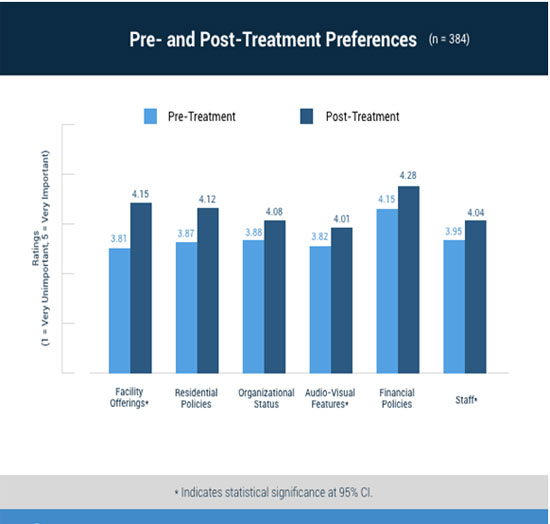 Pre- and Post-Treatment Preferences (n = 384)

Pre-Treatment
Post-Treatment

Ratings
(1 = Very Unimportant, 5 = Very Important)

3.81
4.15
3.87
4.12
3.88
4.08
3.82
4.01
4.15
4.28
3.95
4.04

Facility Offerings*
Residential Policies
Organizational Status
Audio-Visual Features*
Financial Policies
Staff*

* Indicates statistical significance at 95% CI.